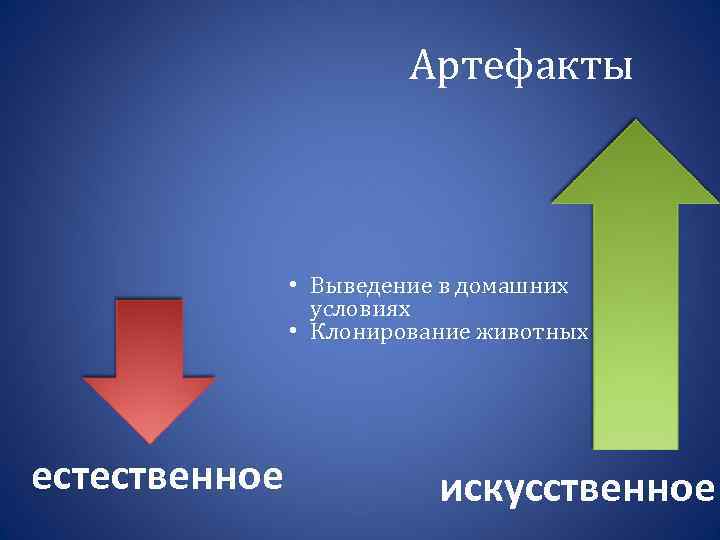 Артефакты

• Выведение в домашних условиях
• Клонирование животных

естественное

искусственное